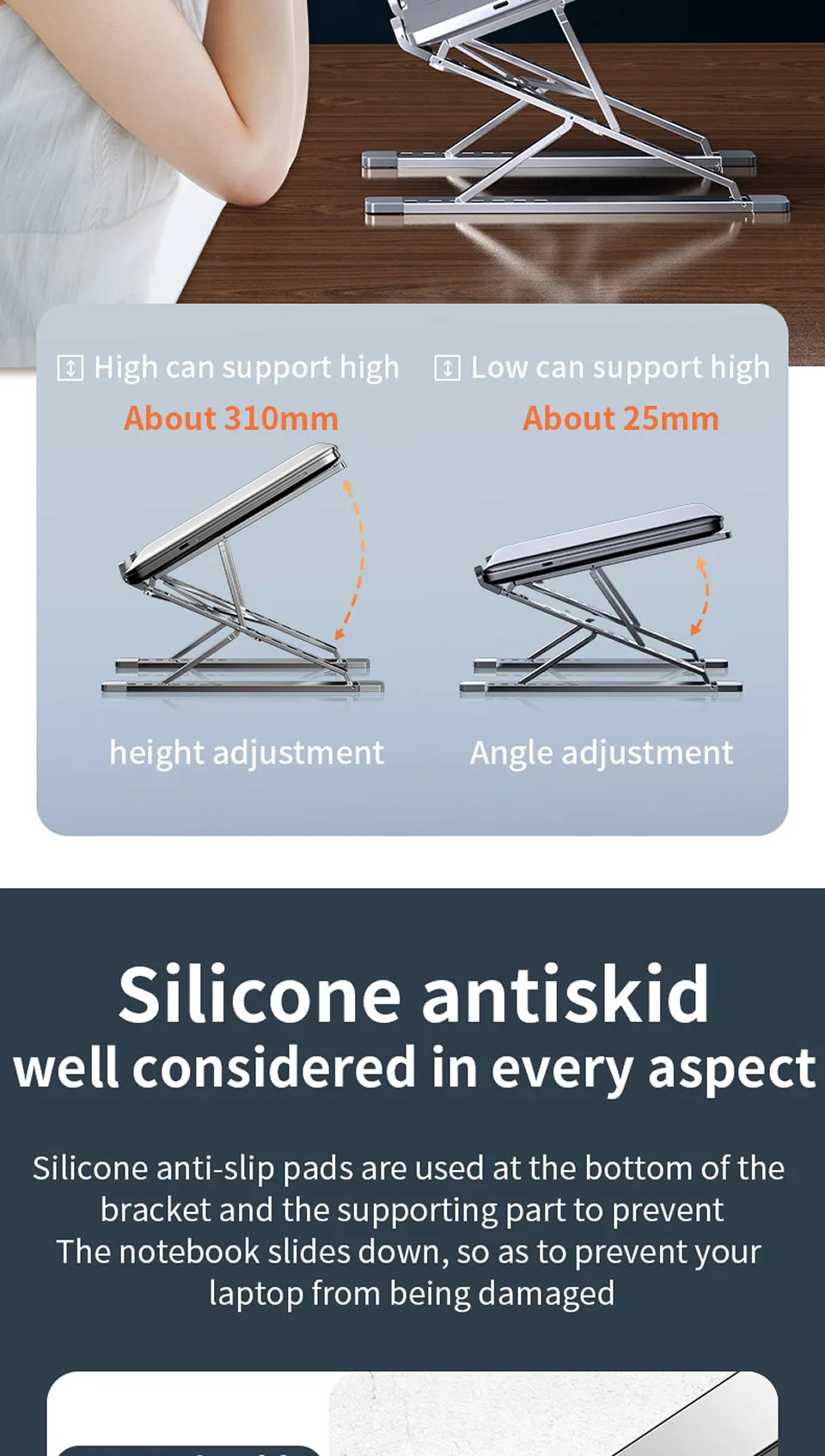 High can support high
About 310mm

height adjustment

Low can support high
About 25mm

Angle adjustment

Silicone antiskid
well considered in every aspect

Silicone anti-slip pads are used at the bottom of the bracket and the supporting part to prevent The notebook slides down, so as to prevent your laptop from being damaged